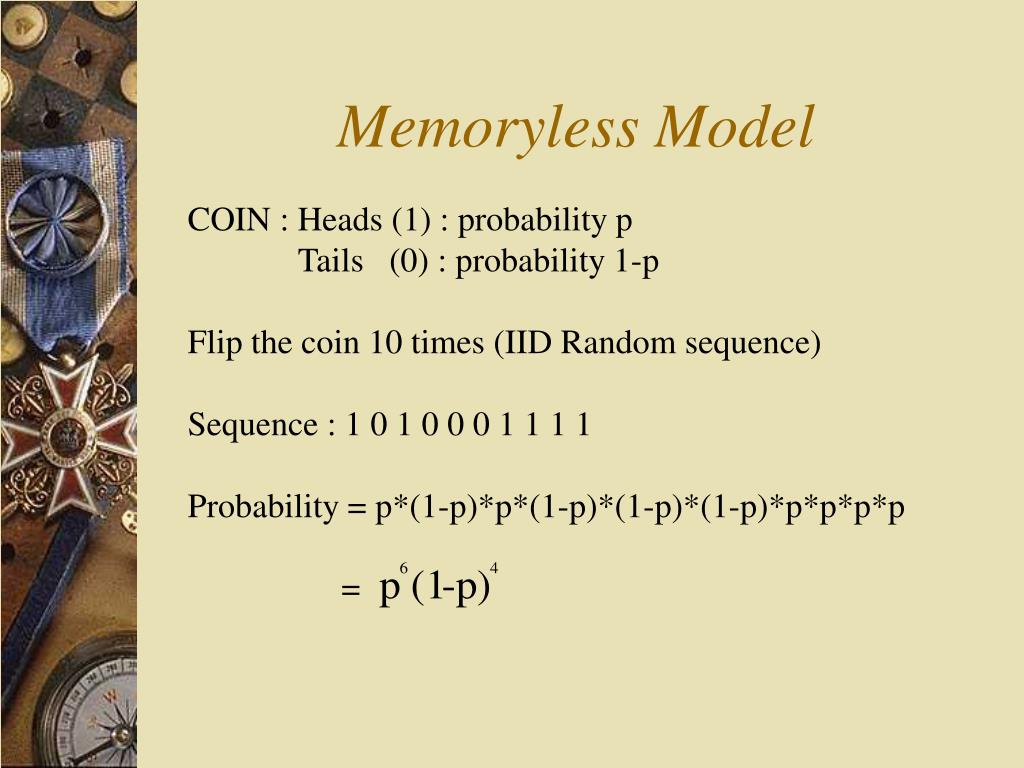 Memoryless Model

COIN : Heads (1) : probability p
Tails (0) : probability 1-p

Flip the coin 10 times (IID Random sequence)

Sequence : 1 0 1 0 0 0 1 1 1 1

Probability = p*(1-p)*p*(1-p)*(1-p)*(1-p)*p*p*p*p

= $p^6(1-p)^4$